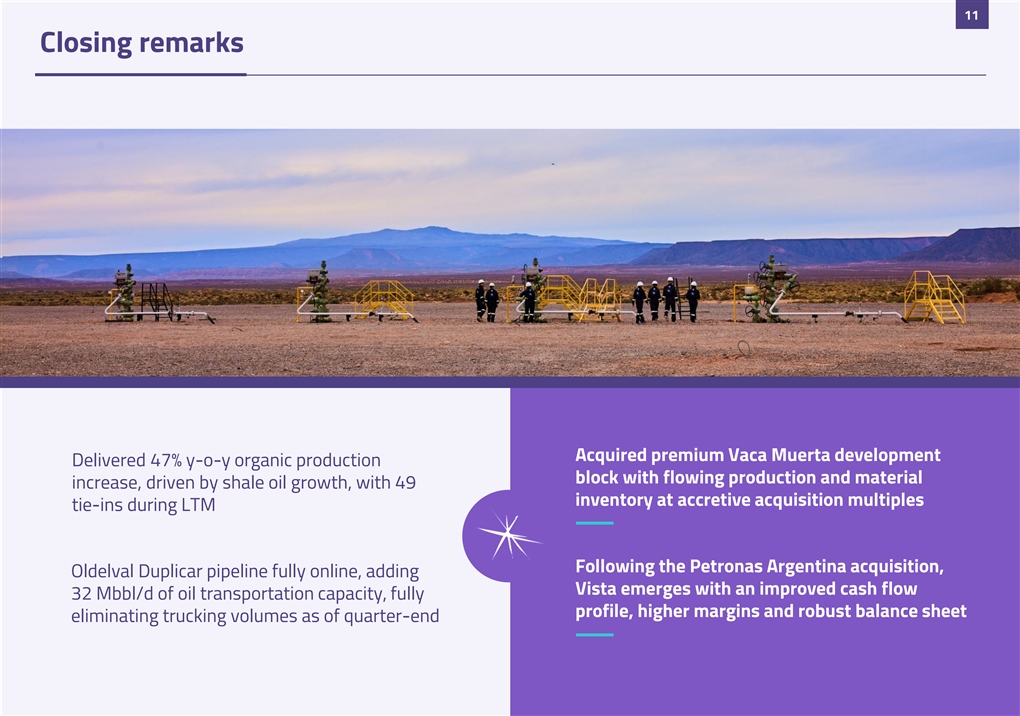 11

Closing remarks

Delivered 47% y-o-y organic production increase, driven by shale oil growth, with 49 tie-ins during LTM

Oldelval Duplicar pipeline fully online, adding 32 Mbbl/d of oil transportation capacity, fully eliminating trucking volumes as of quarter-end

Acquired premium Vaca Muerta development block with flowing production and material inventory at accretive acquisition multiples

Following the Petronas Argentina acquisition, Vista emerges with an improved cash flow profile, higher margins and robust balance sheet